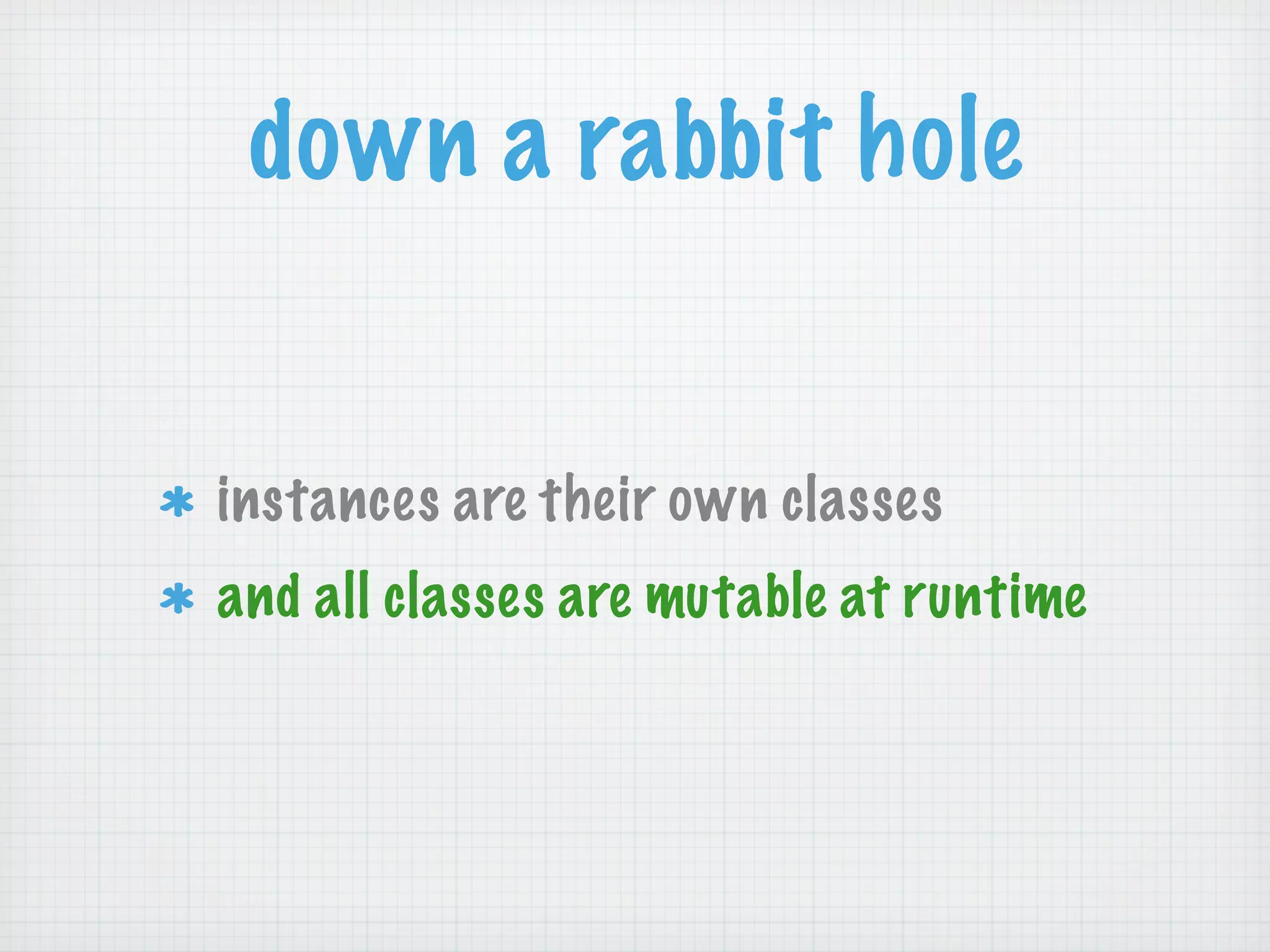 down a rabbit hole

* instances are their own classes
* and all classes are mutable at runtime